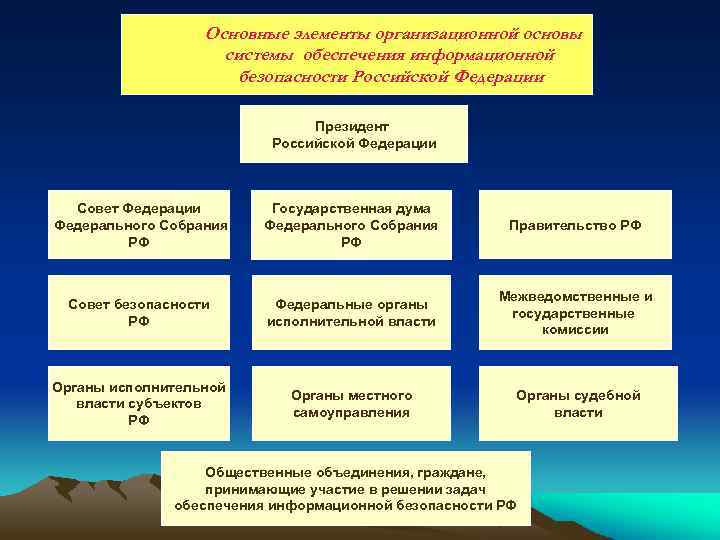 Основные элементы организационной основы системы обеспечения информационной безопасности Российской Федерации

Президент Российской Федерации

Совет Федерации Федерального Собрания РФ

Государственная дума Федерального Собрания РФ

Правительство РФ

Совет безопасности РФ

Федеральные органы исполнительной власти

Межведомственные и государственные комиссии

Органы исполнительной власти субъектов РФ

Органы местного самоуправления

Органы судебной власти

Общественные объединения, граждане, принимающие участие в решении задач обеспечения информационной безопасности РФ